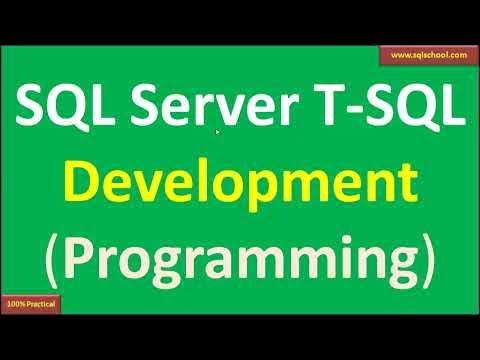 www.sqlschool.com

SQL Server T-SQL

Development

(Programming)

100% Practical